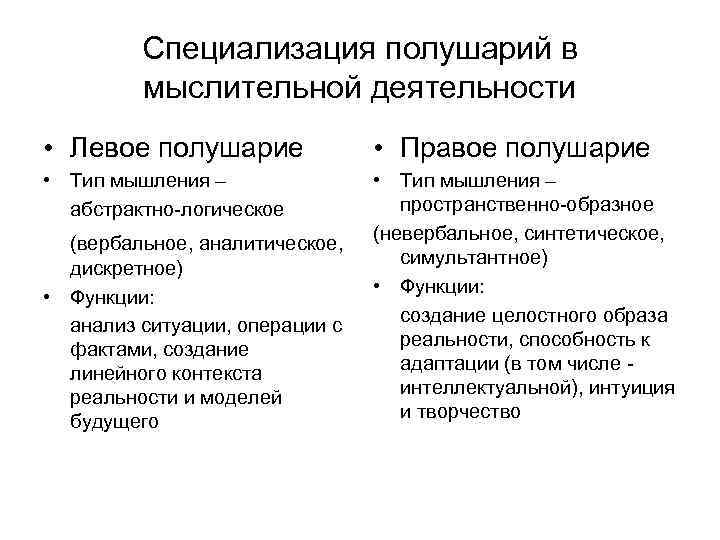 Специализация полушарий в мыслительной деятельности

• Левое полушарие
• Тип мышления – абстрактно-логическое
(вербальное, аналитическое, дискретное)
• Функции:
анализ ситуации, операции с фактами, создание линейного контекста реальности и моделей будущего

• Правое полушарие
• Тип мышления – пространственно-образное
(невербальное, синтетическое, симультантное)
• Функции:
создание целостного образа реальности, способность к адаптации (в том числе - интеллектуальной), интуиция и творчество